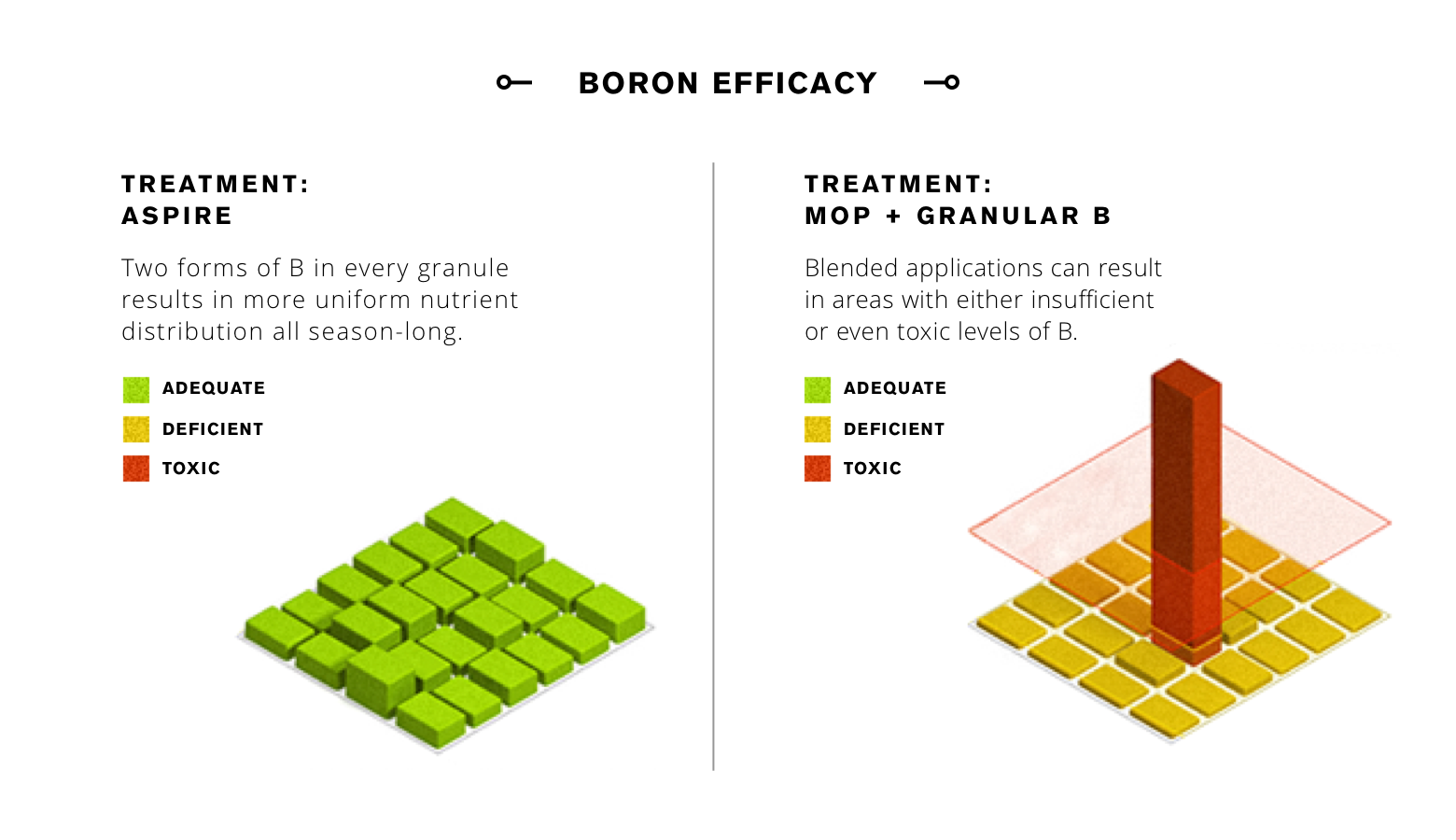 BORON EFFICACY

TREATMENT:
ASPIRE

Two forms of B in every granule results in more uniform nutrient distribution all season-long.

ADEQUATE
DEFICIENT
TOXIC

TREATMENT:
MOP + GRANULAR B

Blended applications can result in areas with either insufficient or even toxic levels of B.

ADEQUATE
DEFICIENT
TOXIC